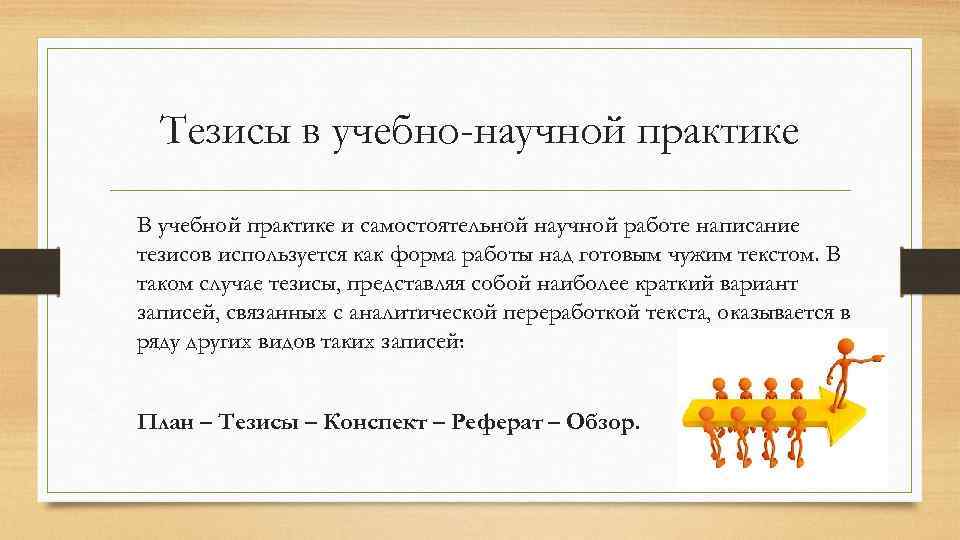 Тезисы в учебно-научной практике

В учебной практике и самостоятельной научной работе написание тезисов используется как форма работы над готовым чужим текстом. В таком случае тезисы, представляя собой наиболее краткий вариант записей, связанных с аналитической переработкой текста, оказывается в ряду других видов таких записей:

План – Тезисы – Конспект – Реферат – Обзор.